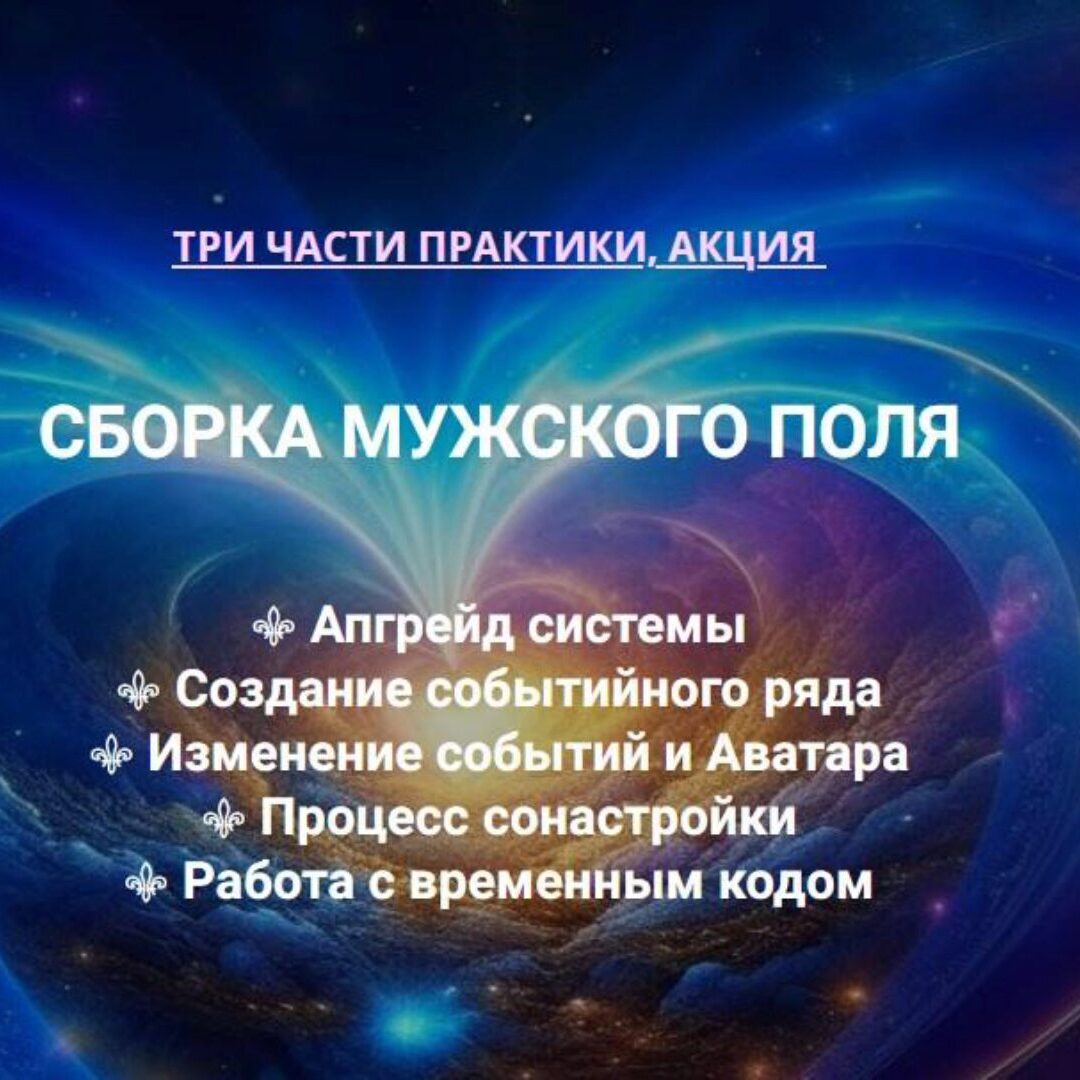 ТРИ ЧАСТИ ПРАКТИКИ, АКЦИЯ

СБОРКА МУЖСКОГО ПОЛЯ

⚜ Апгрейд системы
⚜ Создание событийного ряда
⚜ Изменение событий и Аватара
⚜ Процесс сонастройки
⚜ Работа с временным кодом